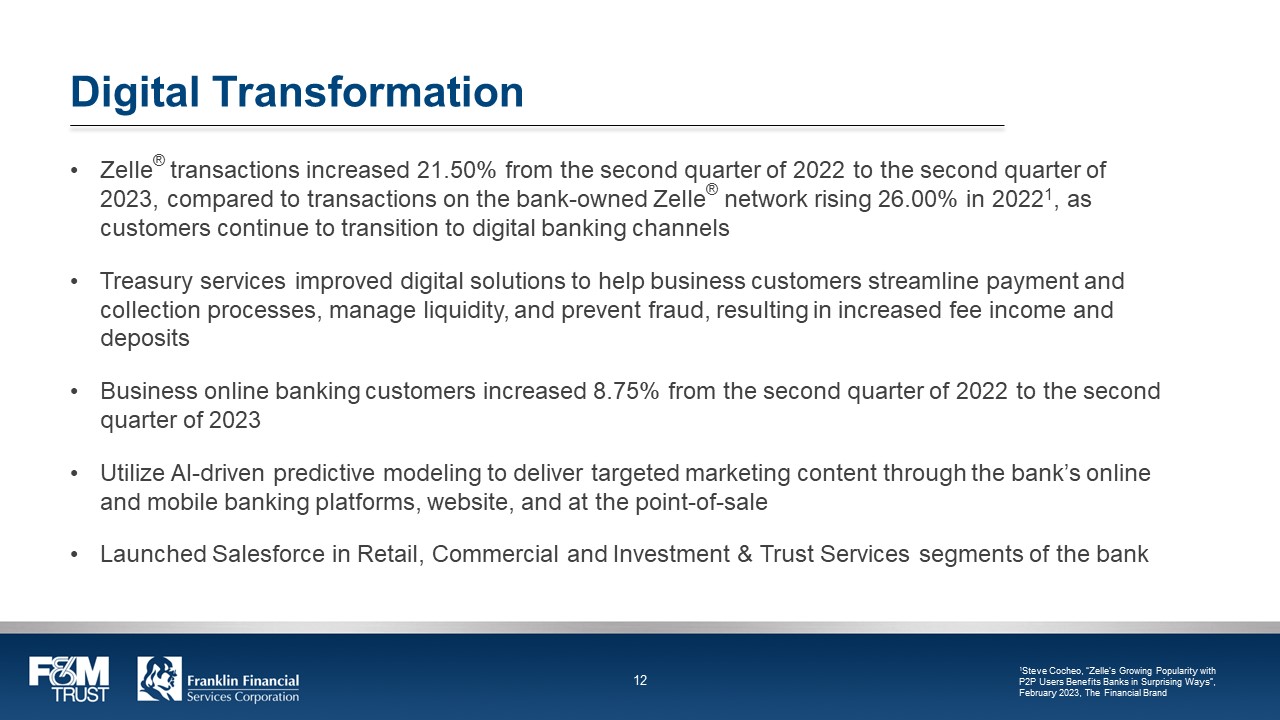 Digital Transformation

• Zelle® transactions increased 21.50% from the second quarter of 2022 to the second quarter of 2023, compared to transactions on the bank-owned Zelle® network rising 26.00% in 2022$^1$, as customers continue to transition to digital banking channels

• Treasury services improved digital solutions to help business customers streamline payment and collection processes, manage liquidity, and prevent fraud, resulting in increased fee income and deposits

• Business online banking customers increased 8.75% from the second quarter of 2022 to the second quarter of 2023

• Utilize AI-driven predictive modeling to deliver targeted marketing content through the bank's online and mobile banking platforms, website, and at the point-of-sale

• Launched Salesforce in Retail, Commercial and Investment & Trust Services segments of the bank

F&M TRUST

Franklin Financial Services Corporation

12

$^1$Steve Cocheo, "Zelle's Growing Popularity with P2P Users Benefits Banks in Surprising Ways", February 2023, The Financial Brand